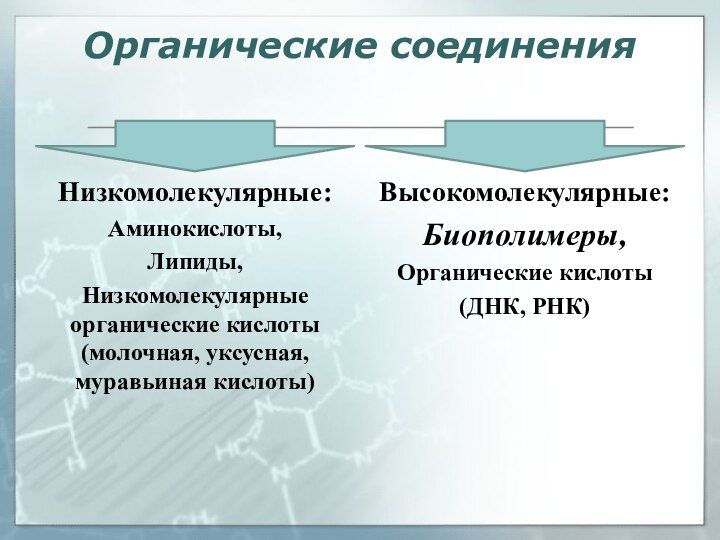 Органические соединения

Низкомолекулярные:
Аминокислоты,
Липиды,
Низкомолекулярные органические кислоты (молочная, уксусная, муравьиная кислоты)

Высокомолекулярные:
Биополимеры,
Органические кислоты
(ДНК, РНК)